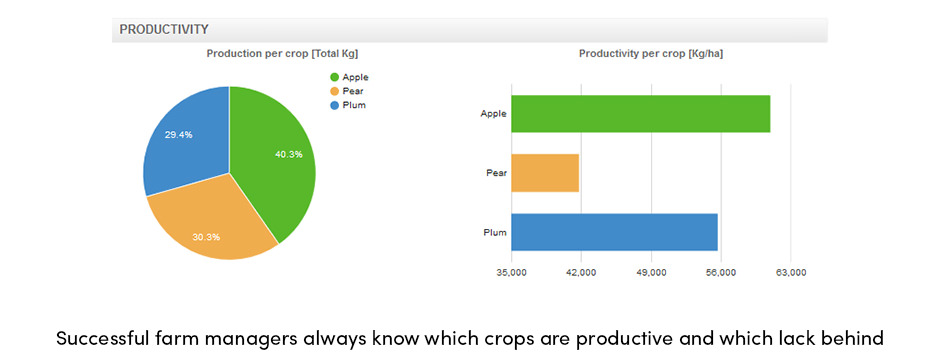 PRODUCTIVITY

Production per crop [Total Kg]

Apple
Pear
Plum

29.4%
40.3%
30.3%

Productivity per crop [Kg/ha]

Apple
Pear
Plum

35,000
42,000
49,000
56,000
63,000

Successful farm managers always know which crops are productive and which lack behind